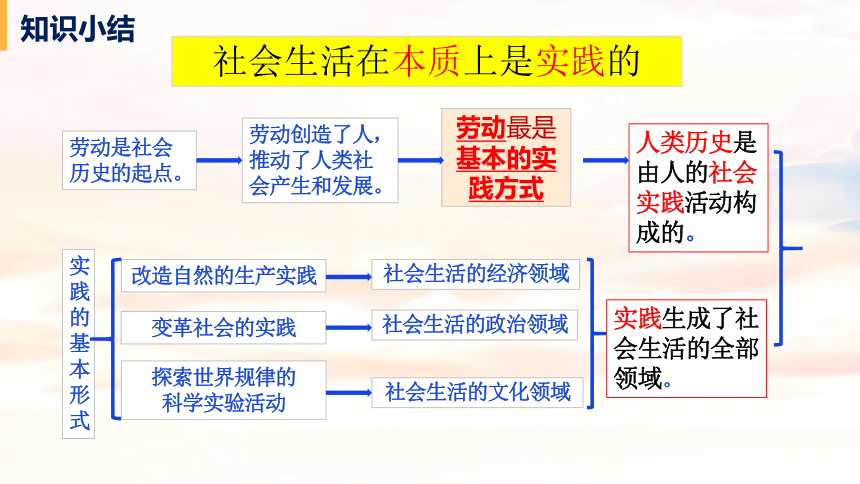 知识小结

社会生活在本质上是实践的

劳动是社会历史的起点。

劳动创造了人，推动了人类社会产生和发展。

劳动最是基本的实践方式

人类历史是由人的社会实践活动构成的。

实践的基本形式

改造自然的生产实践

社会生活的经济领域

变革社会的实践

社会生活的政治领域

探索世界规律的科学实验活动

社会生活的文化领域

实践生成了社会生活的全部领域。